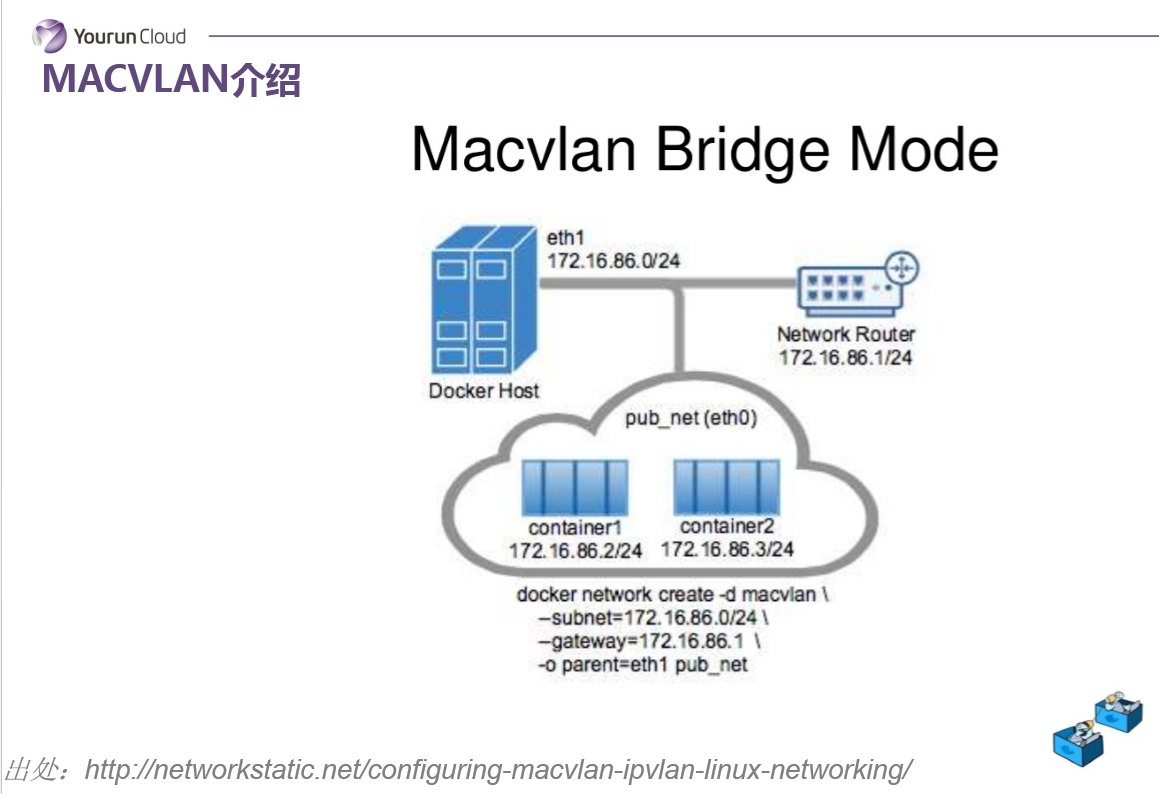 Yourun Cloud

MACVLAN介绍

Macvlan Bridge Mode

eth1
172.16.86.0/24

Network Router
172.16.86.1/24

Docker Host

pub_net (eth0)

container1
172.16.86.2/24

container2
172.16.86.3/24

docker network create -d macvlan \
–subnet=172.16.86.0/24 \
–gateway=172.16.86.1 \
-o parent=eth1 pub_net

出处：http://networkstatic.net/configuring-macvlan-ipvlan-linux-networking/